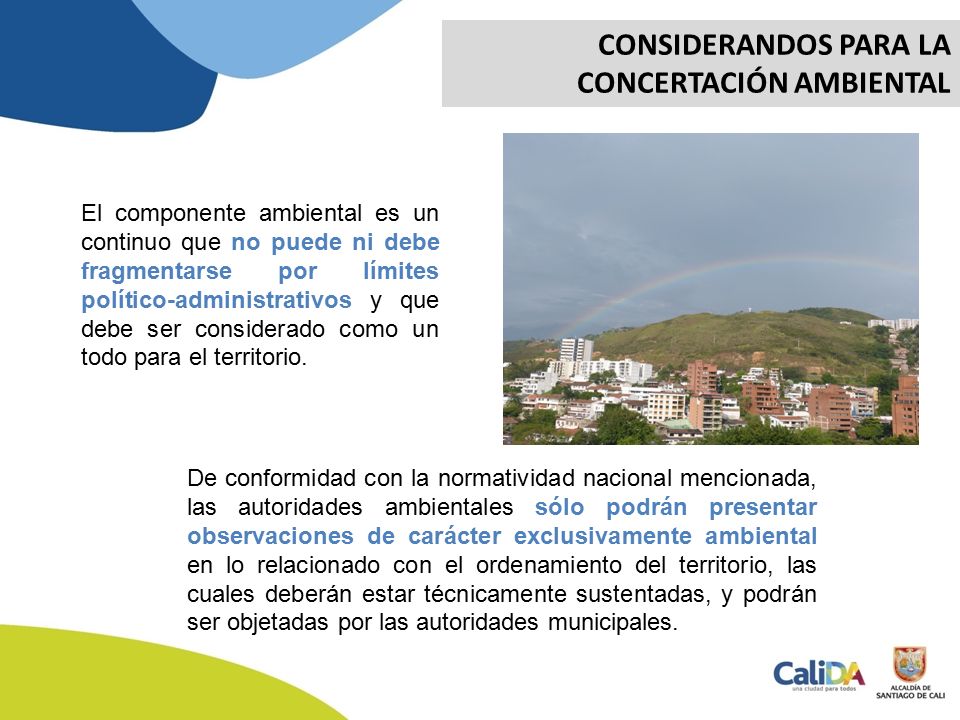 CONSIDERANDOS PARA LA CONCERTACIÓN AMBIENTAL

El componente ambiental es un continuo que no puede ni debe fragmentarse por límites político-administrativos y que debe ser considerado como un todo para el territorio.

De conformidad con la normatividad nacional mencionada, las autoridades ambientales sólo podrán presentar observaciones de carácter exclusivamente ambiental en lo relacionado con el ordenamiento del territorio, las cuales deberán estar técnicamente sustentadas, y podrán ser objetadas por las autoridades municipales.

CaliDA una ciudad para todos

ALCALDÍA DE SANTIAGO DE CALI